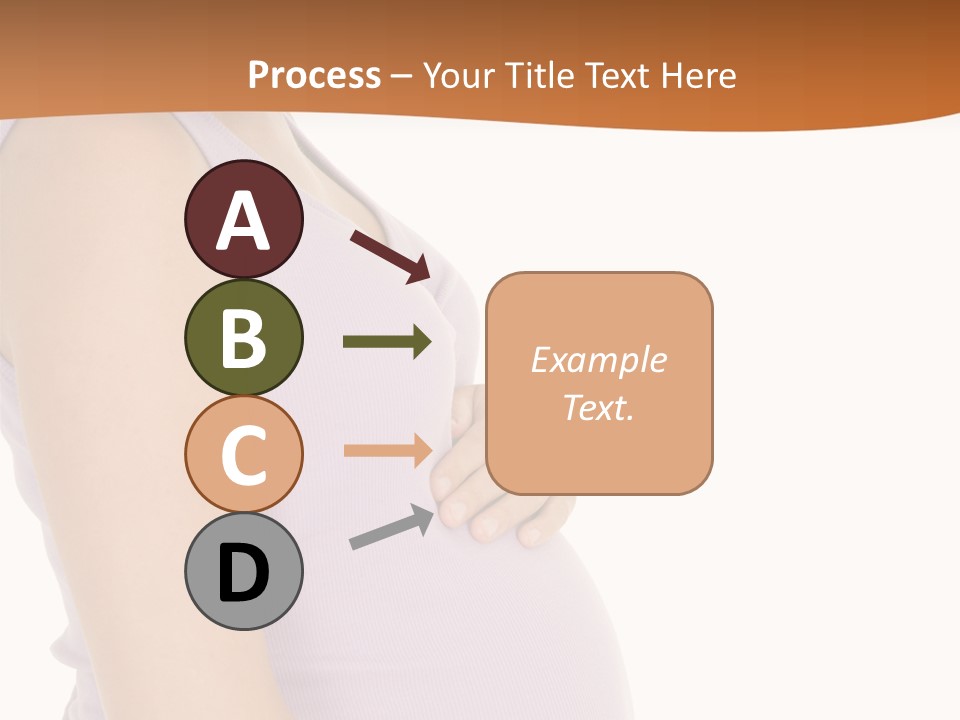 Process – Your Title Text Here

A

B

C

D

Example Text.